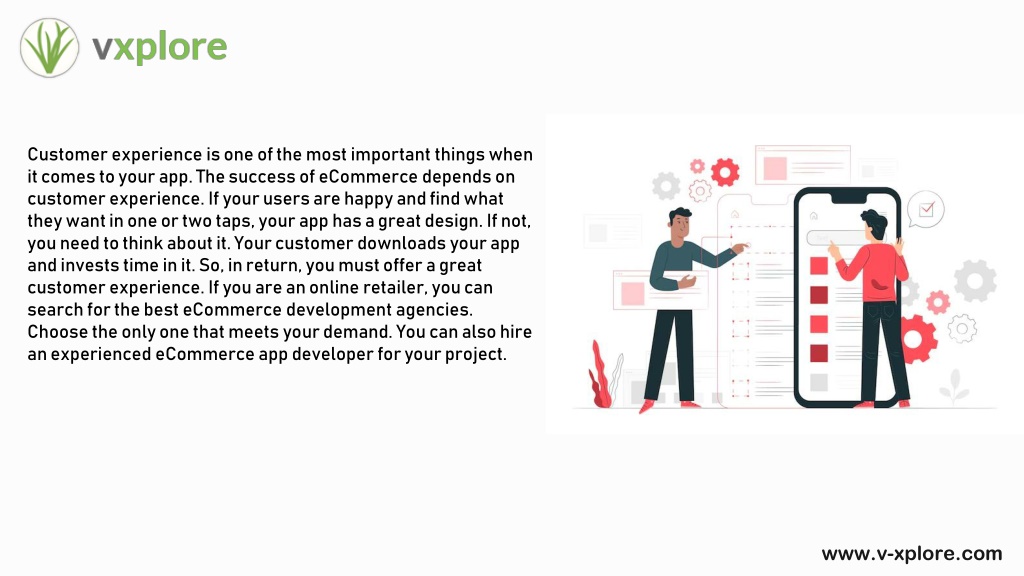 vxplore

Customer experience is one of the most important things when it comes to your app. The success of eCommerce depends on customer experience. If your users are happy and find what they want in one or two taps, your app has a great design. If not, you need to think about it. Your customer downloads your app and invests time in it. So, in return, you must offer a great customer experience. If you are an online retailer, you can search for the best eCommerce development agencies. Choose the only one that meets your demand. You can also hire an experienced eCommerce app developer for your project.

www.v-xplore.com